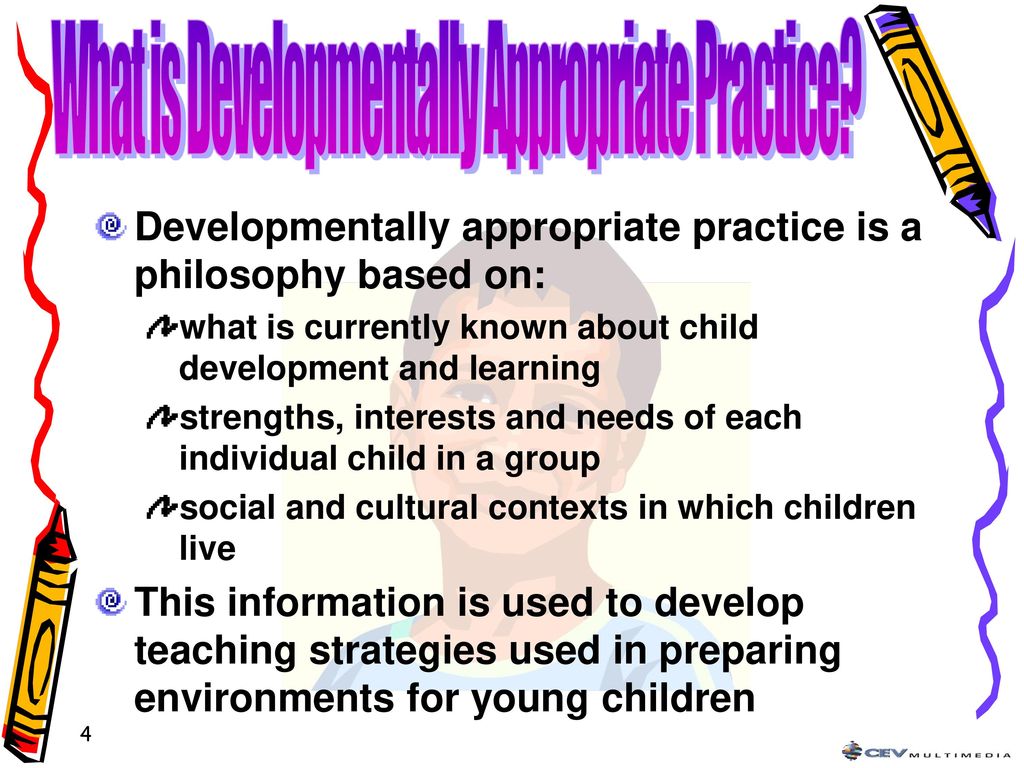 What is Developmentally Appropriate Practice?

Developmentally appropriate practice is a philosophy based on:

what is currently known about child development and learning

strengths, interests and needs of each individual child in a group

social and cultural contexts in which children live

This information is used to develop teaching strategies used in preparing environments for young children

4

CEV MULTIMEDIA